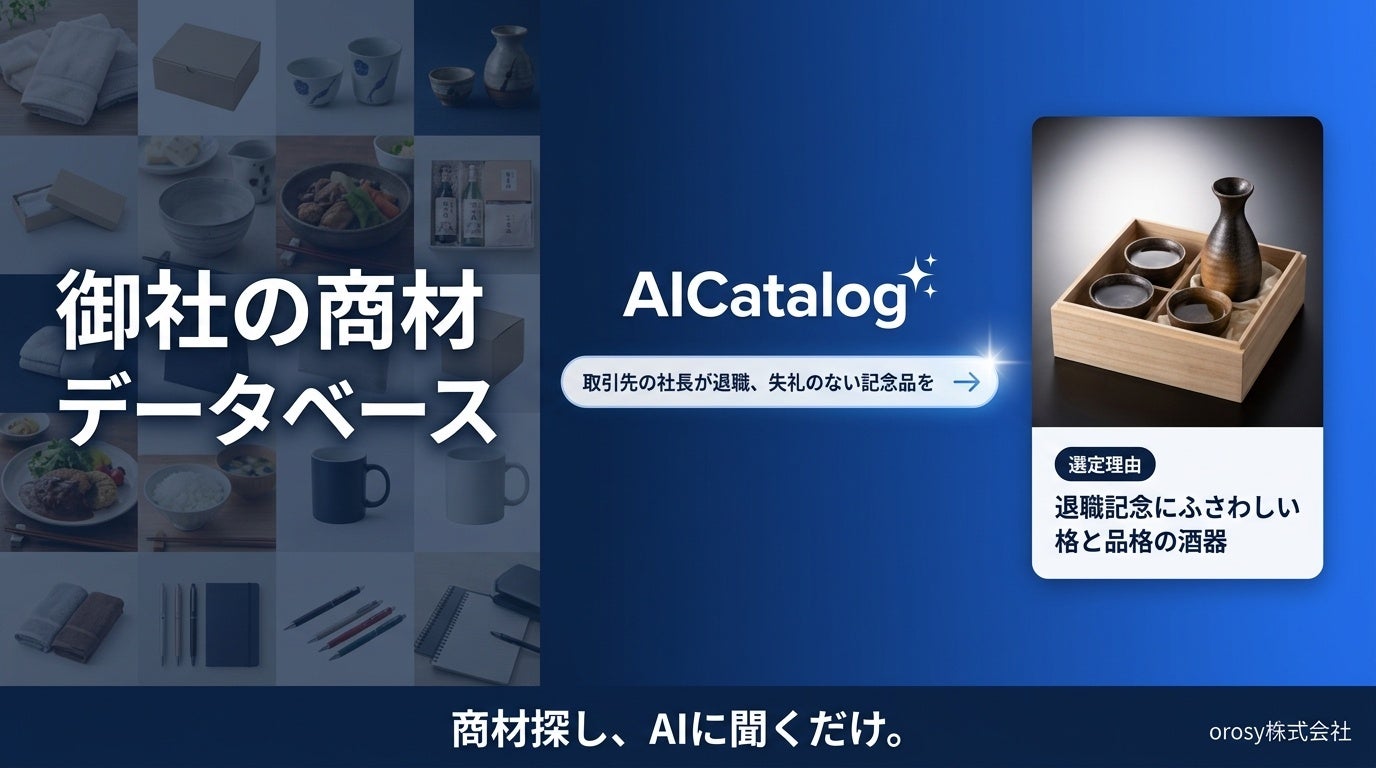 御社の商材
データベース

AICatalog

取引先の社長が退職、失礼のない記念品を

選定理由
退職記念にふさわしい
格と品格の酒器

商材探し、AIに聞くだけ。

orosy株式会社